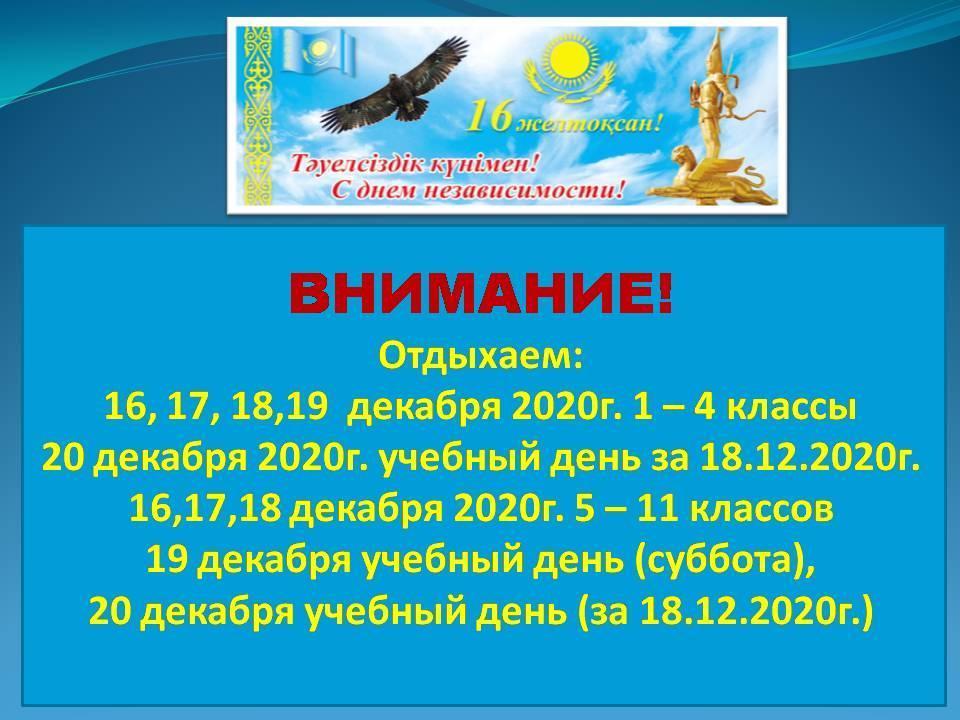 16 желтоқсан!
Тәуелсіздік күнімен!
С днем независимости!

ВНИМАНИЕ!
Отдыхаем:
16, 17, 18,19 декабря 2020г. 1 – 4 классы
20 декабря 2020г. учебный день за 18.12.2020г.
16,17,18 декабря 2020г. 5 – 11 классов
19 декабря учебный день (суббота),
20 декабря учебный день (за 18.12.2020г.)